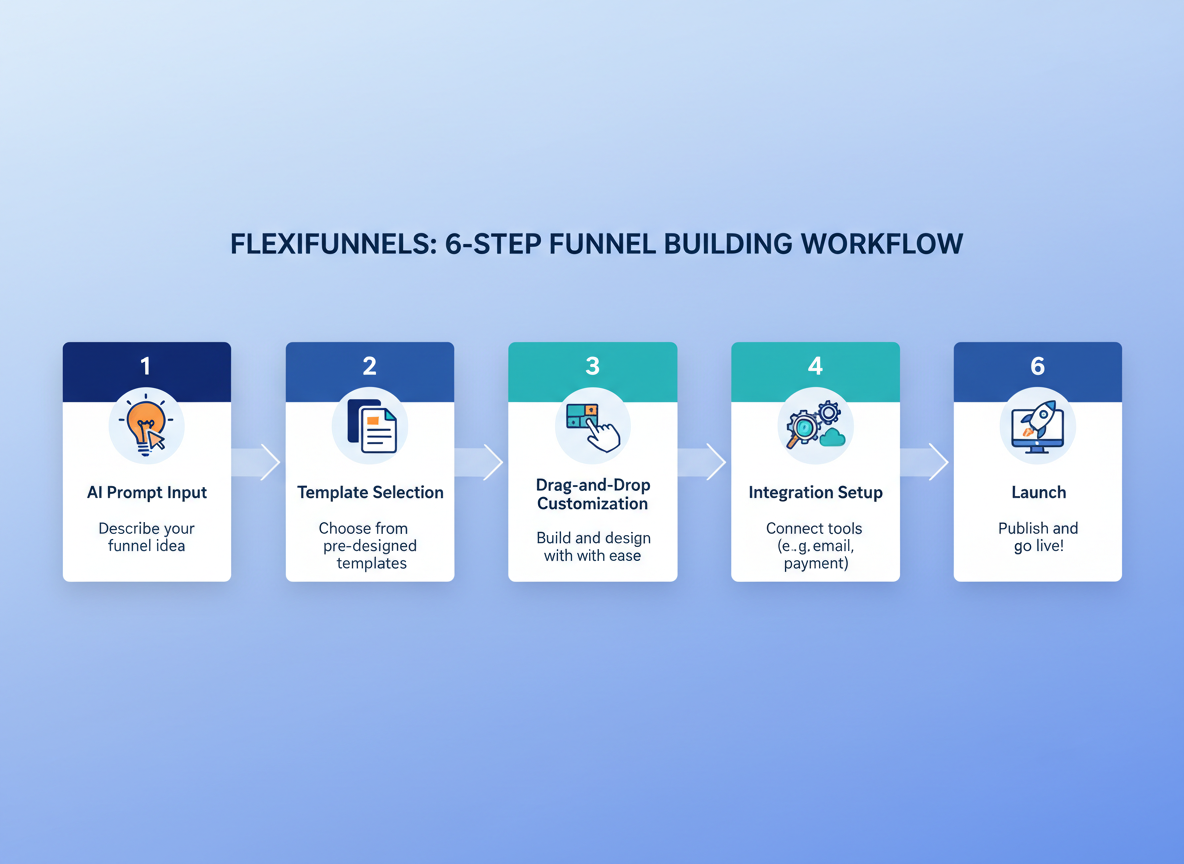 FLEXIFUNNELS: 6-STEP FUNNEL BUILDING WORKFLOW

1

AI Prompt Input

Describe your funnel idea

2

Template Selection

Choose from pre-designed templates

3

Drag-and-Drop Customization

Build and design with with ease

4

Integration Setup

Connect tools (e..g. email, payment)

6

Launch

Publish and go live!